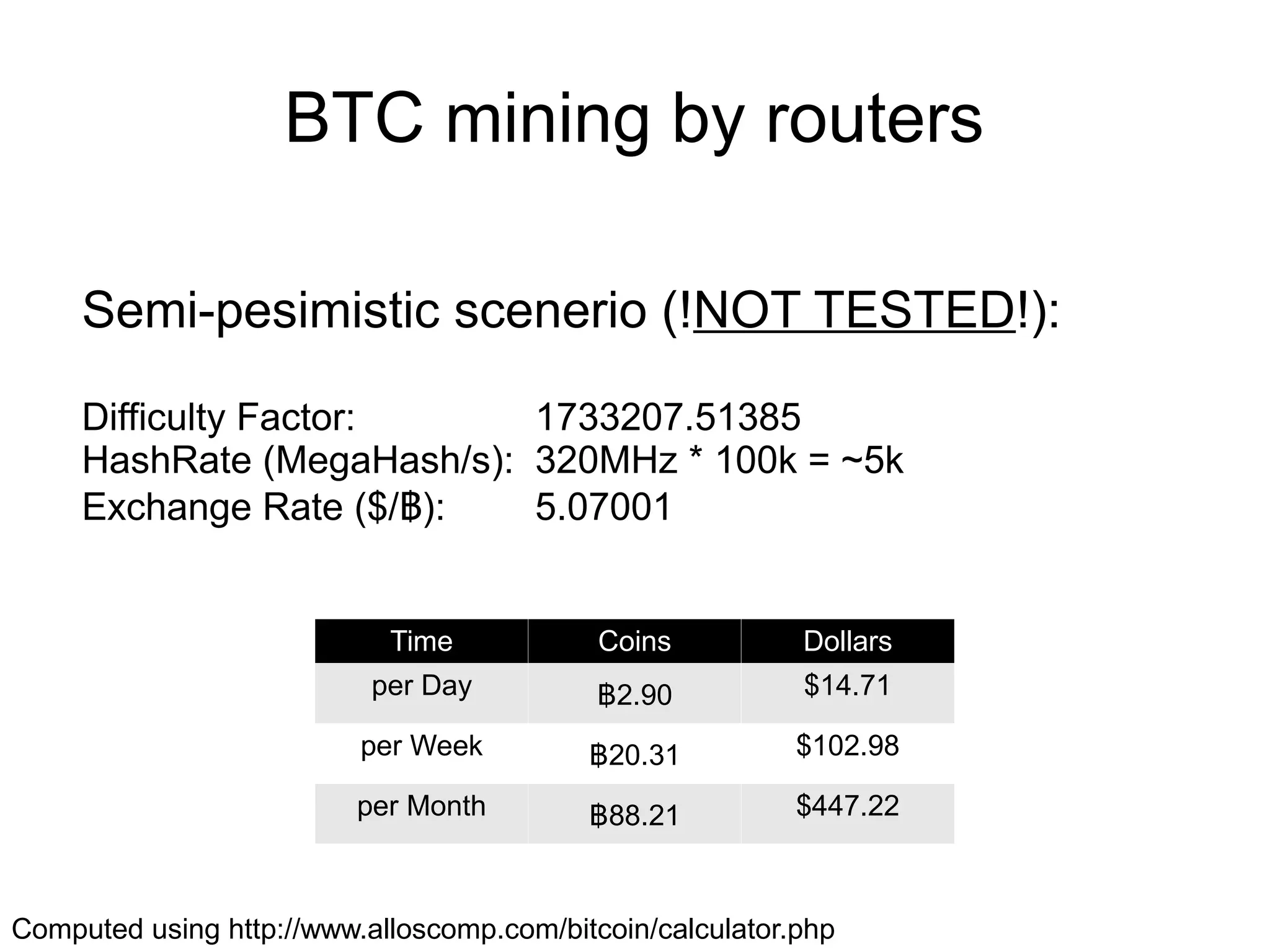 BTC mining by routers

Semi-pesimistic scenerio (!NOT TESTED!):

Difficulty Factor: 1733207.51385
HashRate (MegaHash/s): 320MHz * 100k = ~5k
Exchange Rate ($/฿): 5.07001

| Time | Coins | Dollars |
|---|---|---|
| per Day | ฿2.90 | $14.71 |
| per Week | ฿20.31 | $102.98 |
| per Month | ฿88.21 | $447.22 |

Computed using http://www.alloscomp.com/bitcoin/calculator.php